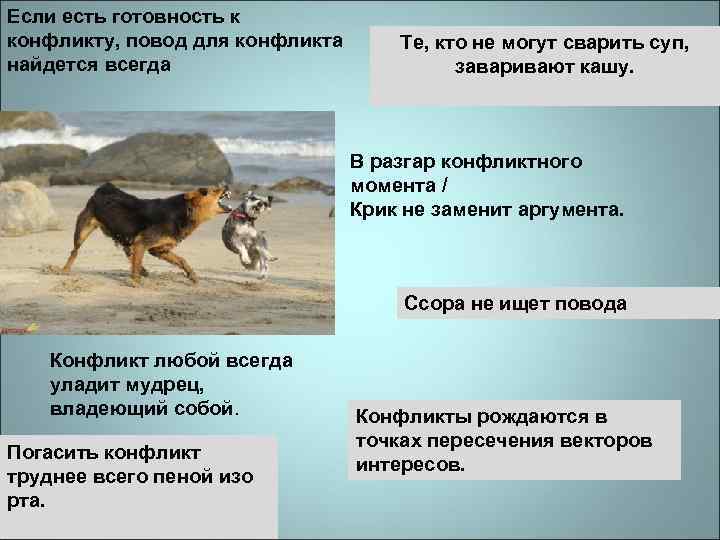 Если есть готовность к конфликту, повод для конфликта найдется всегда

Те, кто не могут сварить суп, заваривают кашу.

В разгар конфликтного момента / Крик не заменит аргумента.

Ссора не ищет повода

Конфликт любой всегда уладит мудрец, владеющий собой.

Конфликты рождаются в точках пересечения векторов интересов.

Погасить конфликт труднее всего пеной изо рта.